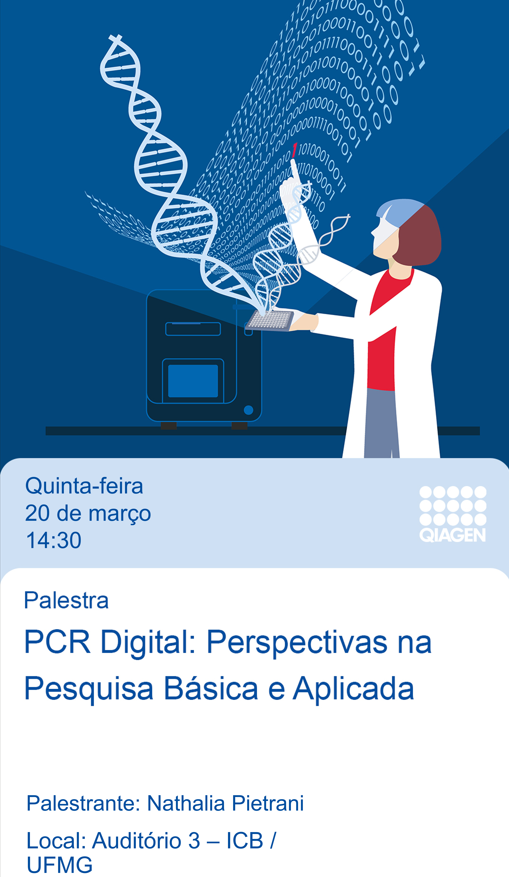 Quinta-feira
20 de março
14:30

QIAGEN

Palestra

PCR Digital: Perspectivas na Pesquisa Básica e Aplicada

Palestrante: Nathalia Pietrani

Local: Auditório 3 – ICB / UFMG